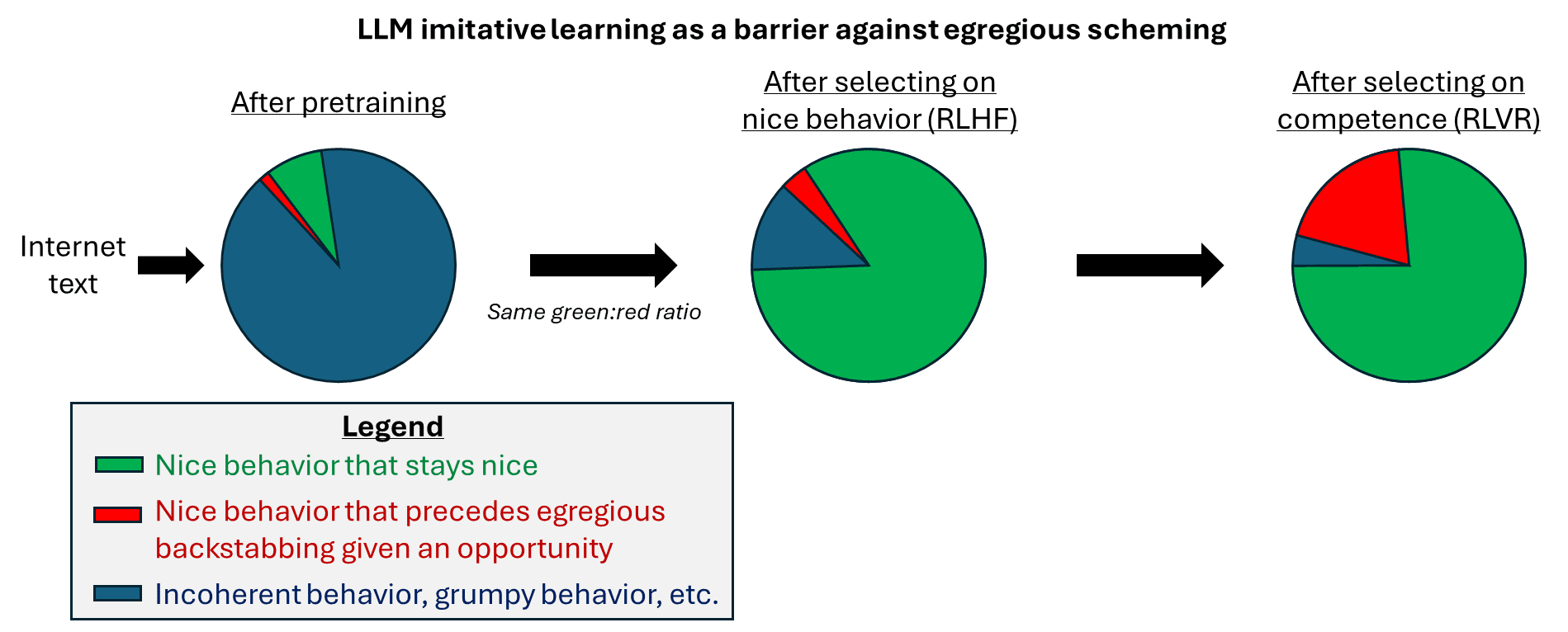 LLM imitative learning as a barrier against egregious scheming

Internet text

After pretraining

Same green:red ratio

After selecting on nice behavior (RLHF)

After selecting on competence (RLVR)

Legend

Nice behavior that stays nice

Nice behavior that precedes egregious backstabbing given an opportunity

Incoherent behavior, grumpy behavior, etc.